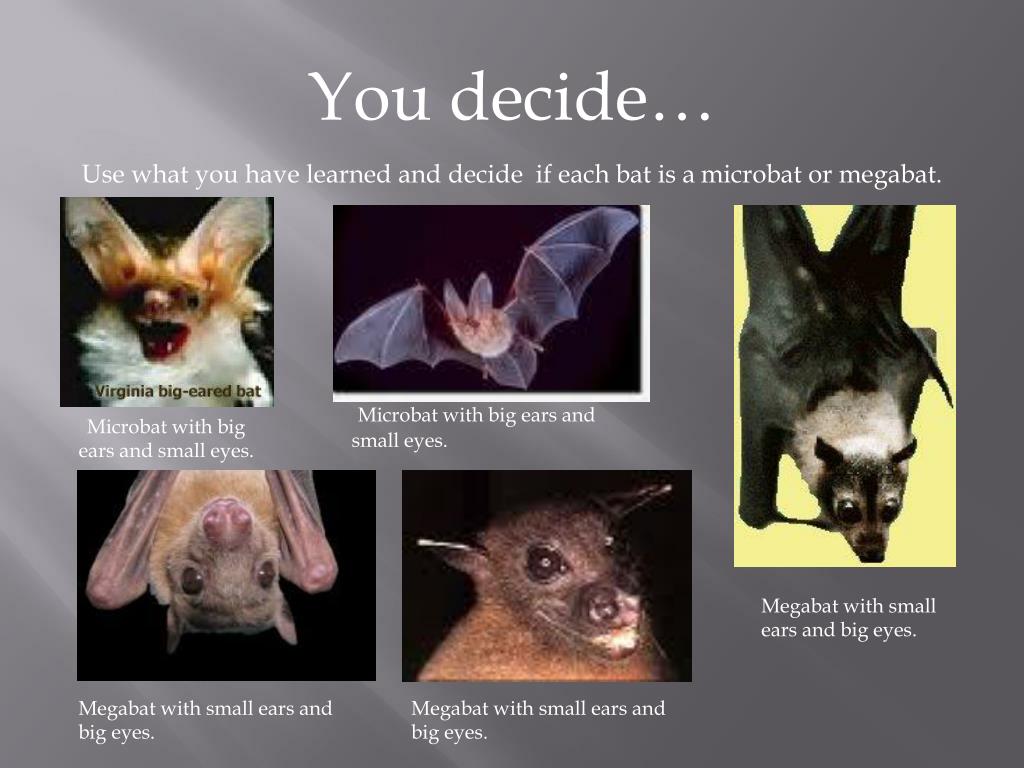 You decide…

Use what you have learned and decide if each bat is a microbat or megabat.

Virginia big-eared bat

Microbat with big ears and small eyes.

Microbat with big ears and small eyes.

Megabat with small ears and big eyes.

Megabat with small ears and big eyes.

Megabat with small ears and big eyes.